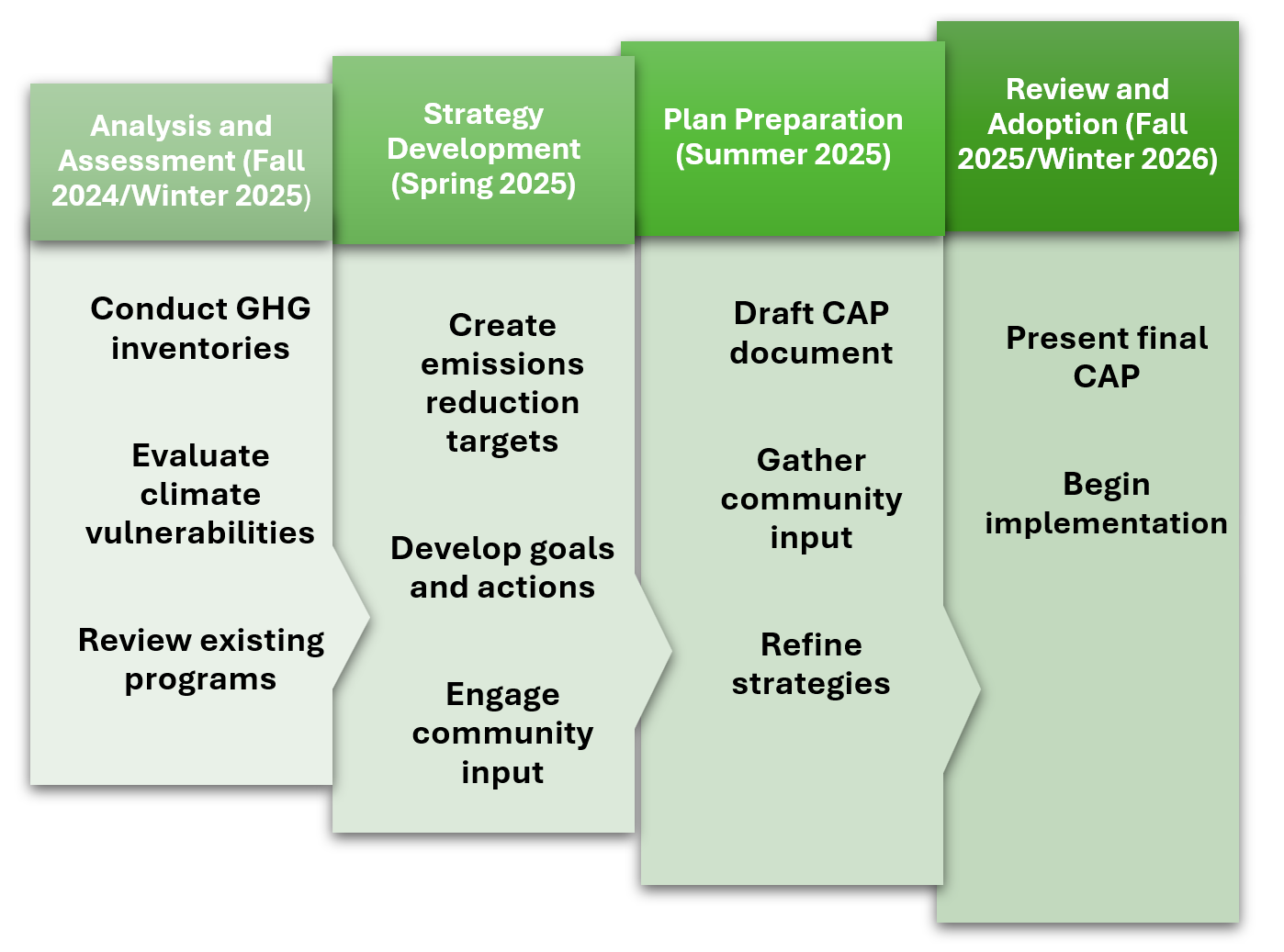 Analysis and Assessment (Fall 2024/Winter 2025)

Conduct GHG inventories

Evaluate climate vulnerabilities

Review existing programs

Strategy Development (Spring 2025)

Create emissions reduction targets

Develop goals and actions

Engage community input

Plan Preparation (Summer 2025)

Draft CAP document

Gather community input

Refine strategies

Review and Adoption (Fall 2025/Winter 2026)

Present final CAP

Begin implementation